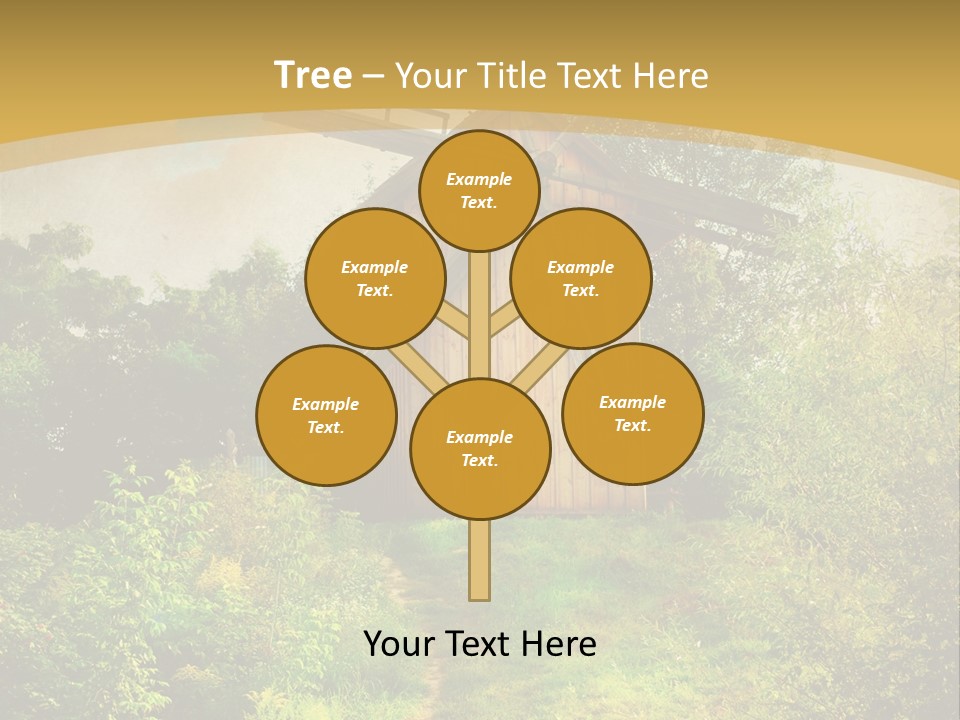 Tree – Your Title Text Here

Example Text.

Example Text.

Example Text.

Example Text.

Example Text.

Example Text.

Your Text Here